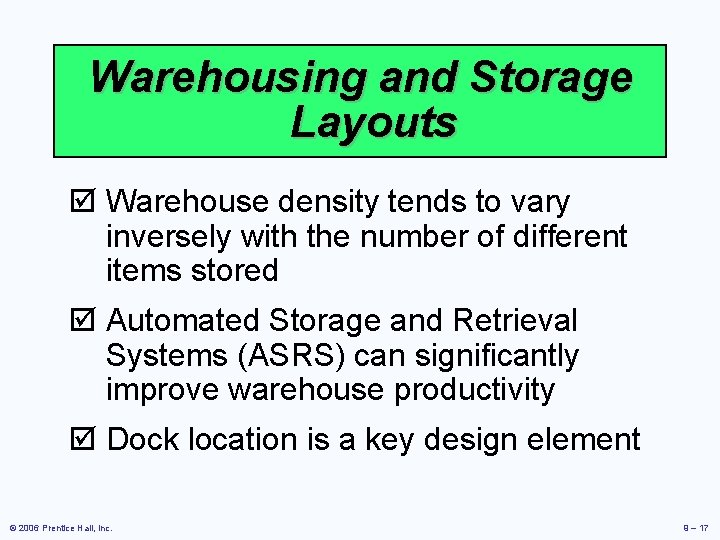 Warehousing and Storage Layouts

☑ Warehouse density tends to vary inversely with the number of different items stored

☑ Automated Storage and Retrieval Systems (ASRS) can significantly improve warehouse productivity

☑ Dock location is a key design element

© 2006 Prentice Hall, Inc.

9 – 17